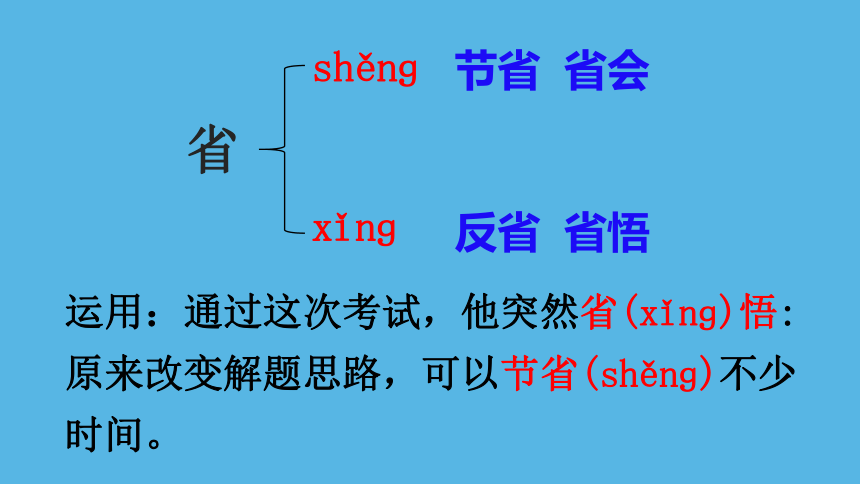 省

shěng 节省 省会

xǐng 反省 省悟

运用：通过这次考试，他突然省(xǐng)悟：原来改变解题思路，可以节省(shěng)不少时间。